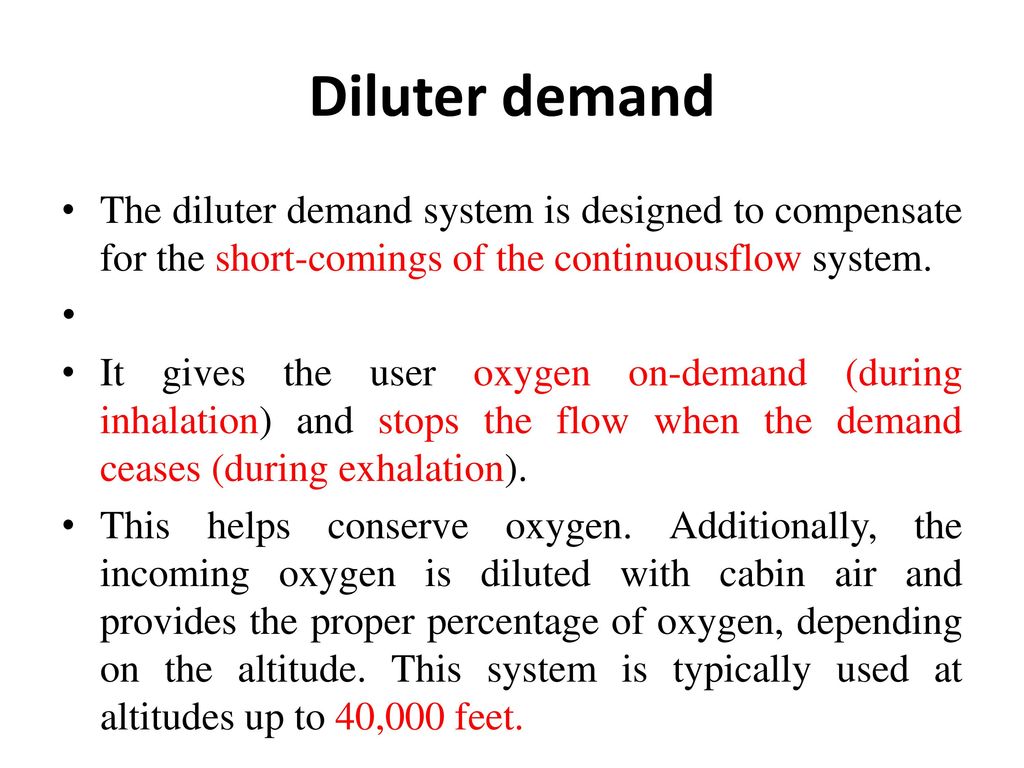 Diluter demand

• The diluter demand system is designed to compensate for the short-comings of the continuousflow system.

•

• It gives the user oxygen on-demand (during inhalation) and stops the flow when the demand ceases (during exhalation).

• This helps conserve oxygen. Additionally, the incoming oxygen is diluted with cabin air and provides the proper percentage of oxygen, depending on the altitude. This system is typically used at altitudes up to 40,000 feet.